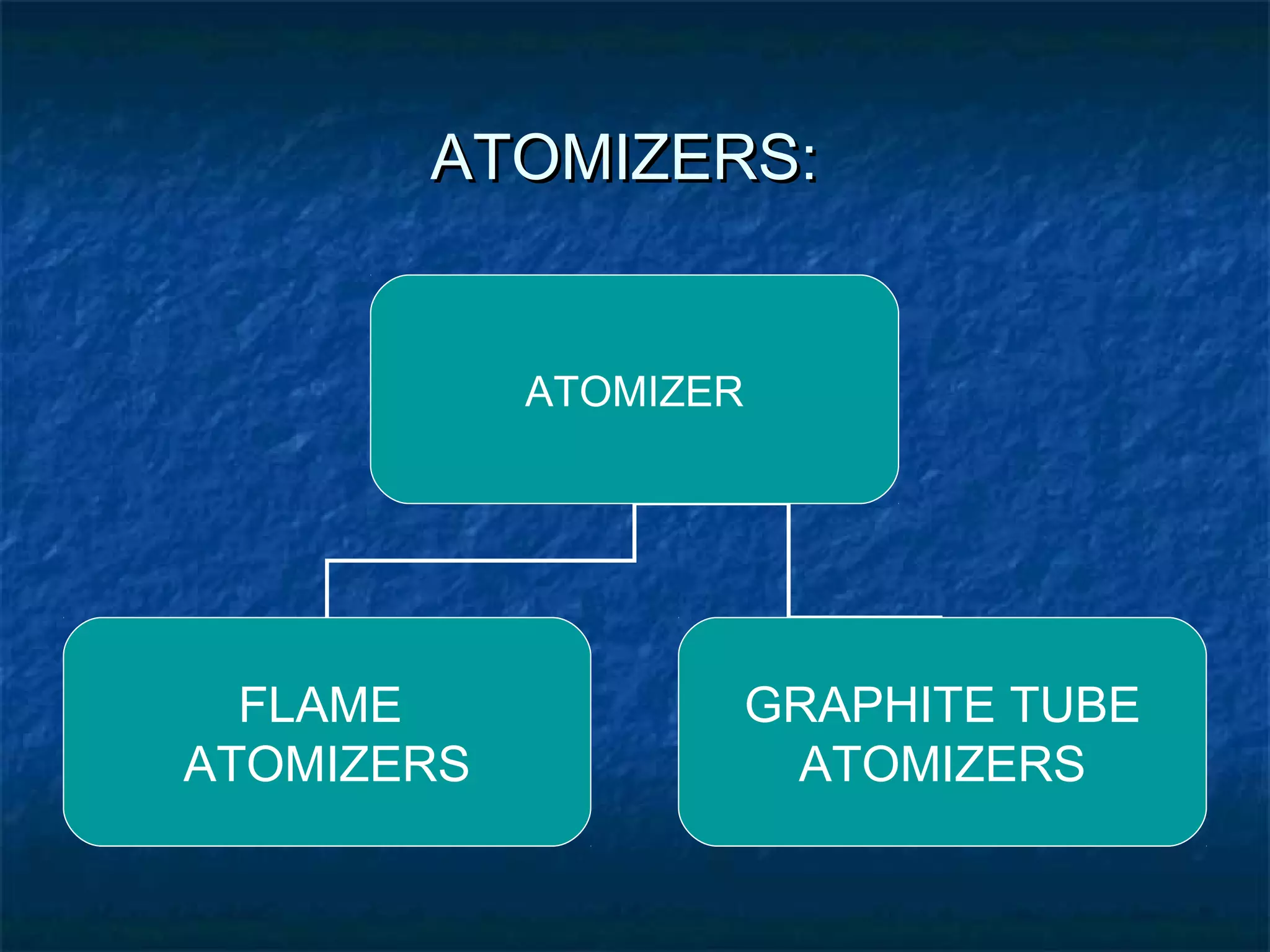 ATOMIZERS:

ATOMIZER

FLAME ATOMIZERS

GRAPHITE TUBE ATOMIZERS